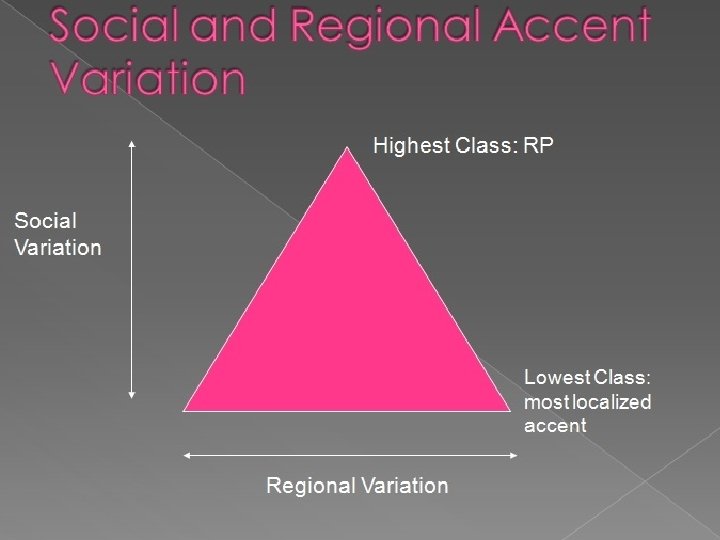 Social and Regional Accent Variation

Highest Class: RP

Social Variation

Lowest Class: most localized accent

Regional Variation